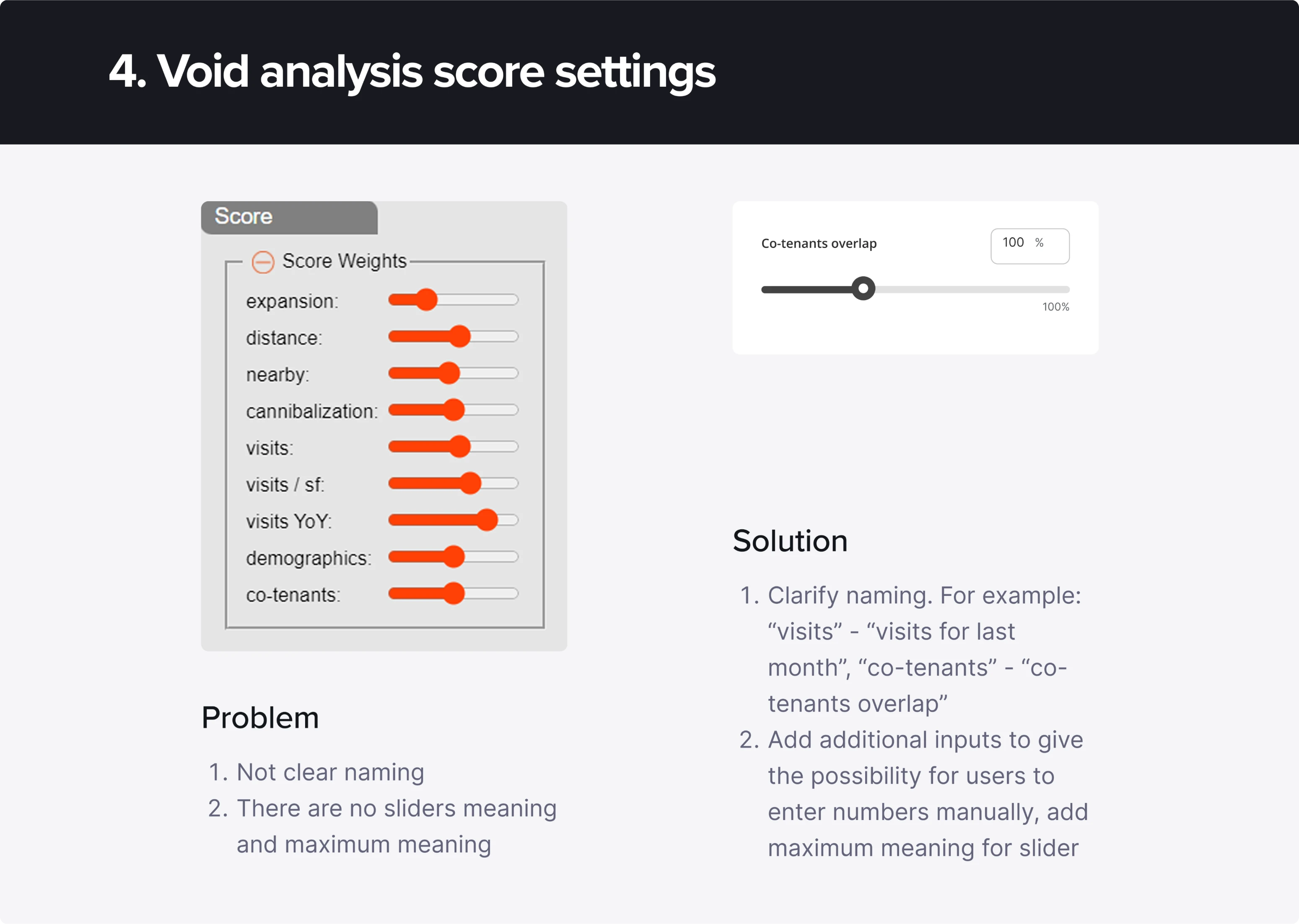 4. Void analysis score settings

Score

Score Weights

expansion:
distance:
nearby:
cannibalization:
visits:
visits / sf:
visits YoY:
demographics:
co-tenants:

Problem

1. Not clear naming
2. There are no sliders meaning and maximum meaning

Co-tenants overlap
100 %
100%

Solution

1. Clarify naming. For example: “visits” - “visits for last month”, “co-tenants” - “co-tenants overlap”
2. Add additional inputs to give the possibility for users to enter numbers manually, add maximum meaning for slider